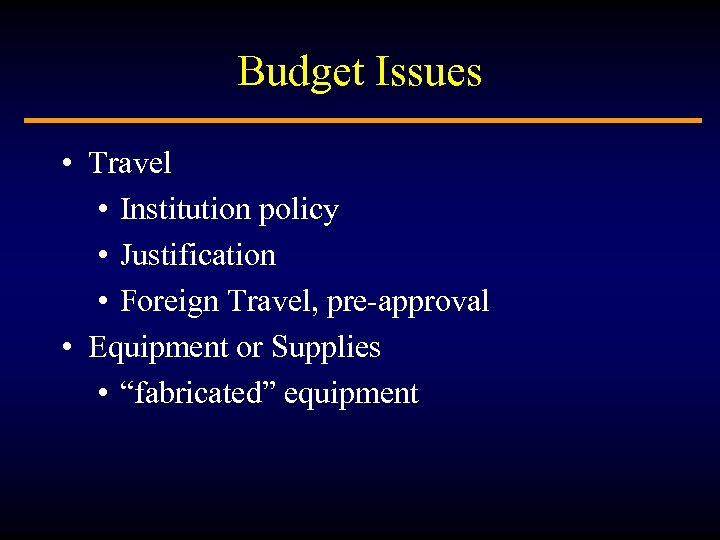 Budget Issues

• Travel
  • Institution policy
  • Justification
  • Foreign Travel, pre-approval
• Equipment or Supplies
  • “fabricated” equipment